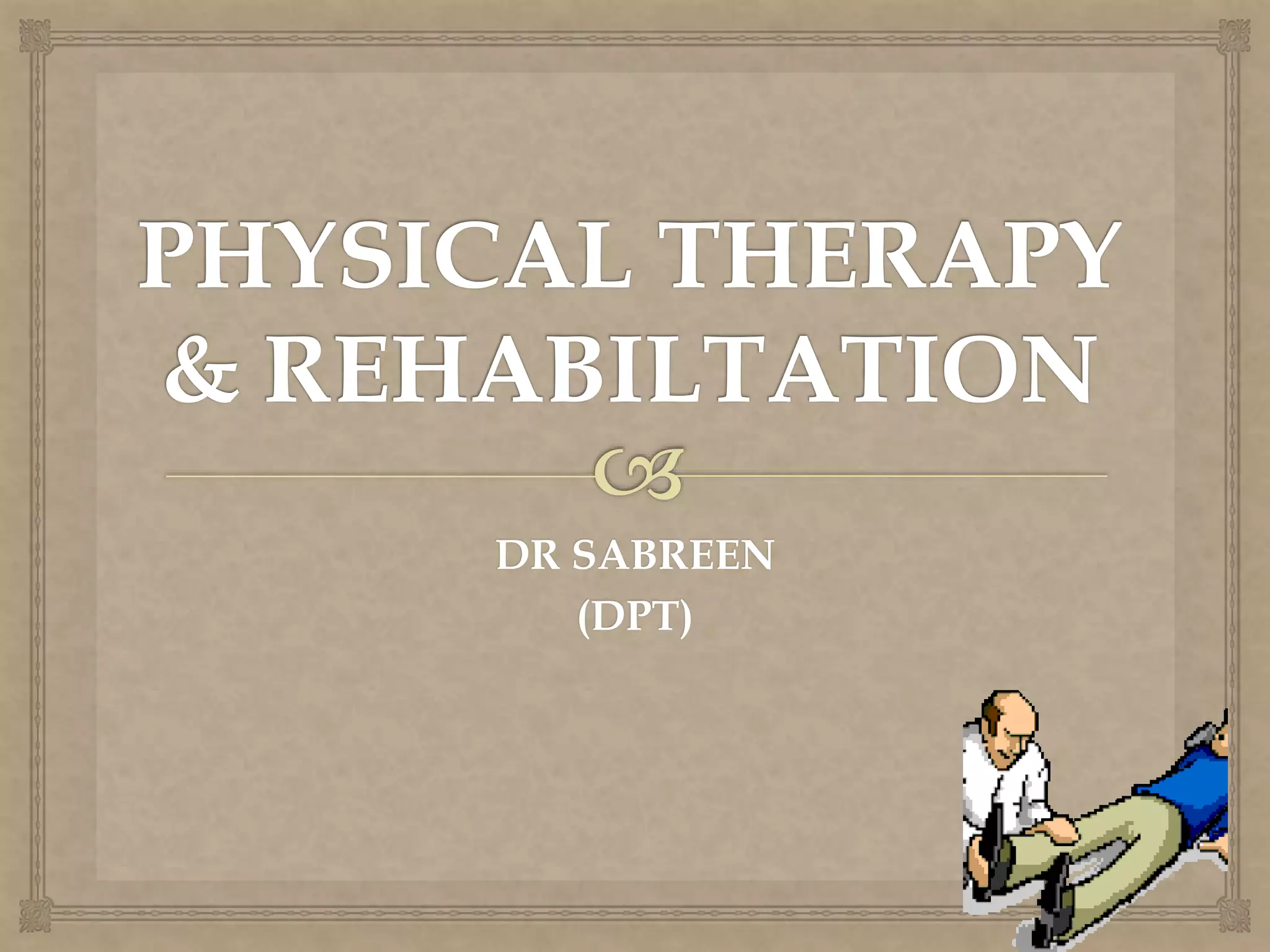 PHYSICAL THERAPY & REHABILTATION

DR SABREEN
(DPT)